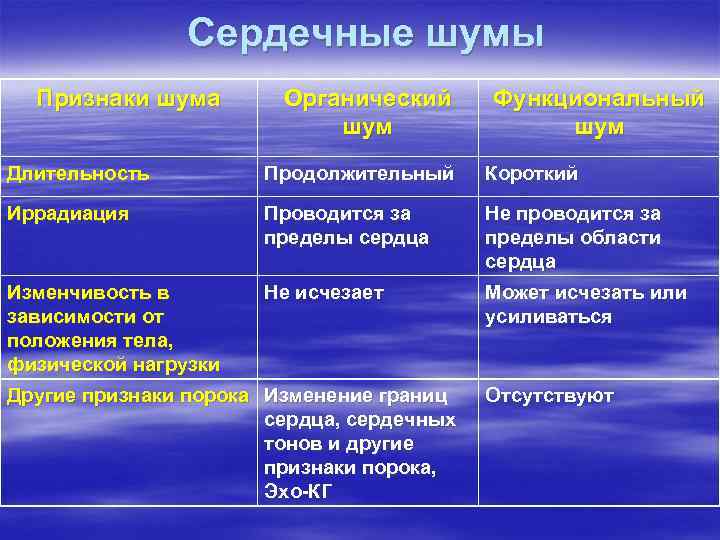 Сердечные шумы

| Признаки шума | Органический шум | Функциональный шум |
|---|---|---|
| Длительность | Продолжительный | Короткий |
| Иррадиация | Проводится за пределы сердца | Не проводится за пределы области сердца |
| Изменчивость в зависимости от положения тела, физической нагрузки | Не исчезает | Может исчезать или усиливаться |
| Другие признаки порока | Изменение границ сердца, сердечных тонов и другие признаки порока, Эхо-КГ | Отсутствуют |